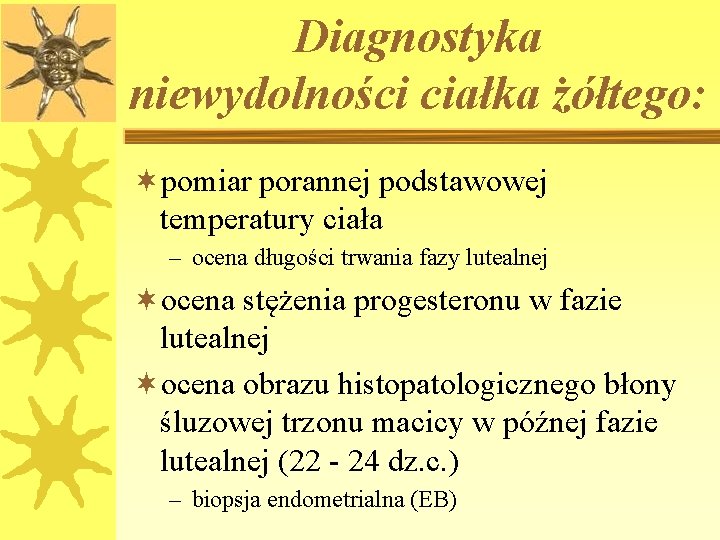 Diagnostyka niewydolności ciałka żółtego:

pomiar porannej podstawowej temperatury ciała

– ocena długości trwania fazy lutealnej

ocena stężenia progesteronu w fazie lutealnej

ocena obrazu histopatologicznego błony śluzowej trzonu macicy w późnej fazie lutealnej (22 - 24 dz.c.)

– biopsja endometrialna (EB)